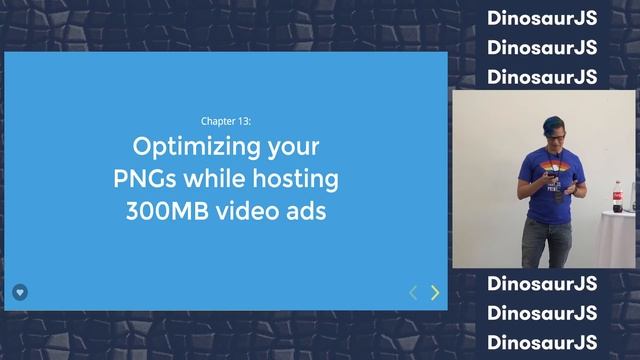 Chapter 13:
Optimizing your PNGs while hosting 300MB video ads

DinosaurJS
DinosaurJS
DinosaurJS
DinosaurJS
DinosaurJS
DinosaurJS